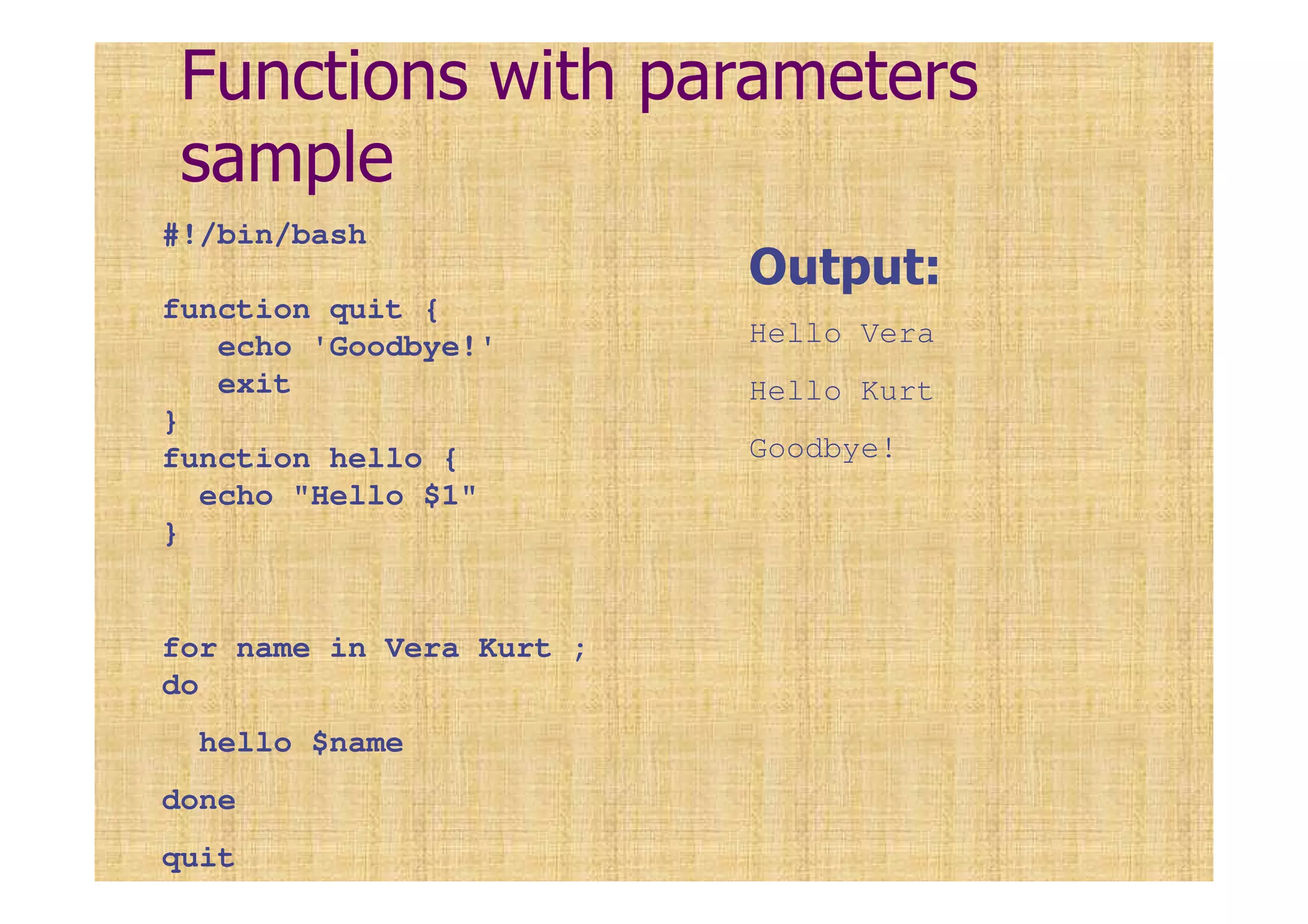 Functions with parameters sample

#!/bin/bash

function quit {
echo 'Goodbye!'
exit
}
function hello {
echo "Hello $1"
}

for name in Vera Kurt ;
do

hello $name

done

quit

Output:

Hello Vera

Hello Kurt

Goodbye!